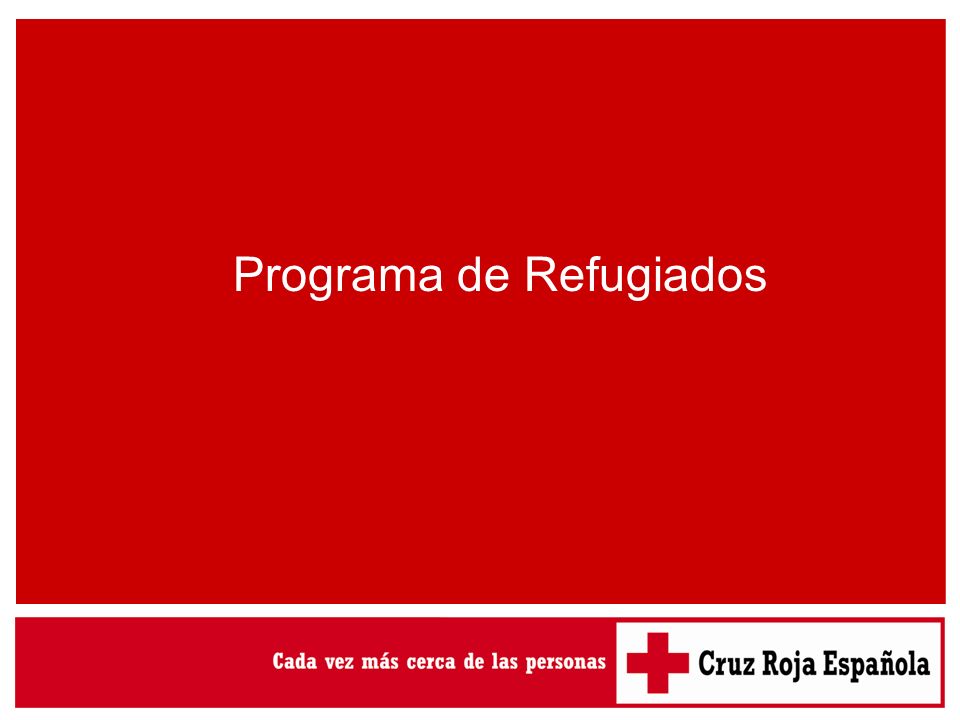 Programa de Refugiados

Cada vez más cerca de las personas

Cruz Roja Española